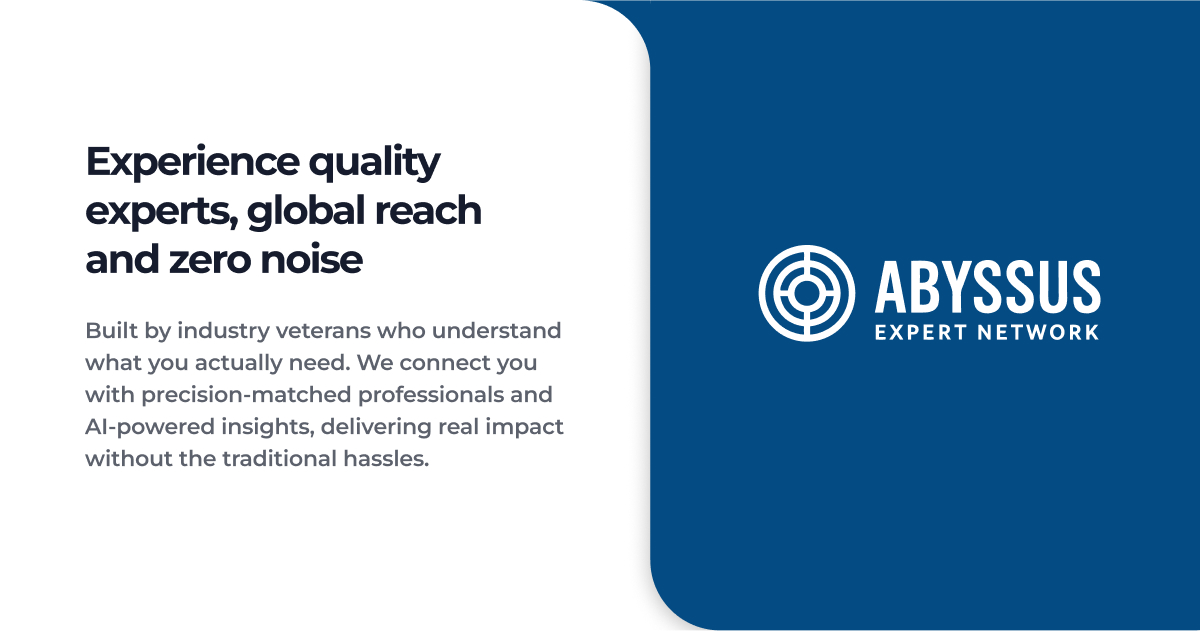 Experience quality experts, global reach and zero noise

Built by industry veterans who understand what you actually need. We connect you with precision-matched professionals and AI-powered insights, delivering real impact without the traditional hassles.

ABYSSUS
EXPERT NETWORK